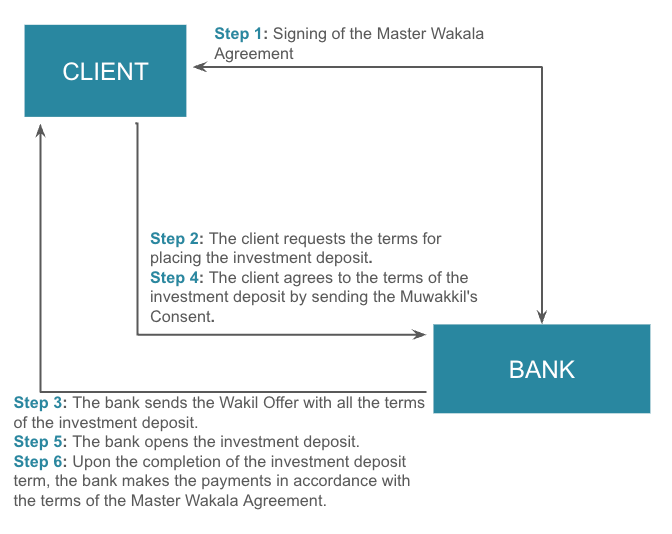 CLIENT

Step 1: Signing of the Master Wakala Agreement

Step 2: The client requests the terms for placing the investment deposit.
Step 4: The client agrees to the terms of the investment deposit by sending the Muwakkil's Consent.

BANK

Step 3: The bank sends the Wakil Offer with all the terms of the investment deposit.
Step 5: The bank opens the investment deposit.
Step 6: Upon the completion of the investment deposit term, the bank makes the payments in accordance with the terms of the Master Wakala Agreement.